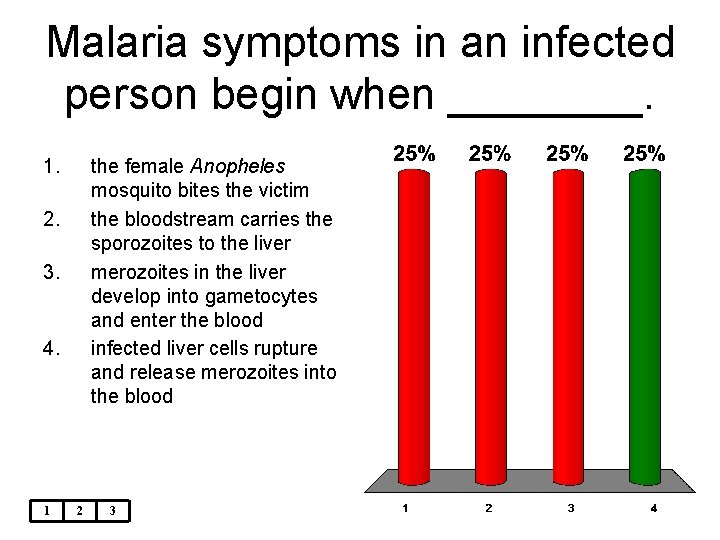 Malaria symptoms in an infected person begin when ________.

1. the female Anopheles mosquito bites the victim
2. the bloodstream carries the sporozoites to the liver
3. merozoites in the liver develop into gametocytes and enter the blood
4. infected liver cells rupture and release merozoites into the blood

25% 25% 25% 25%

1 2 3 4

1 2 3